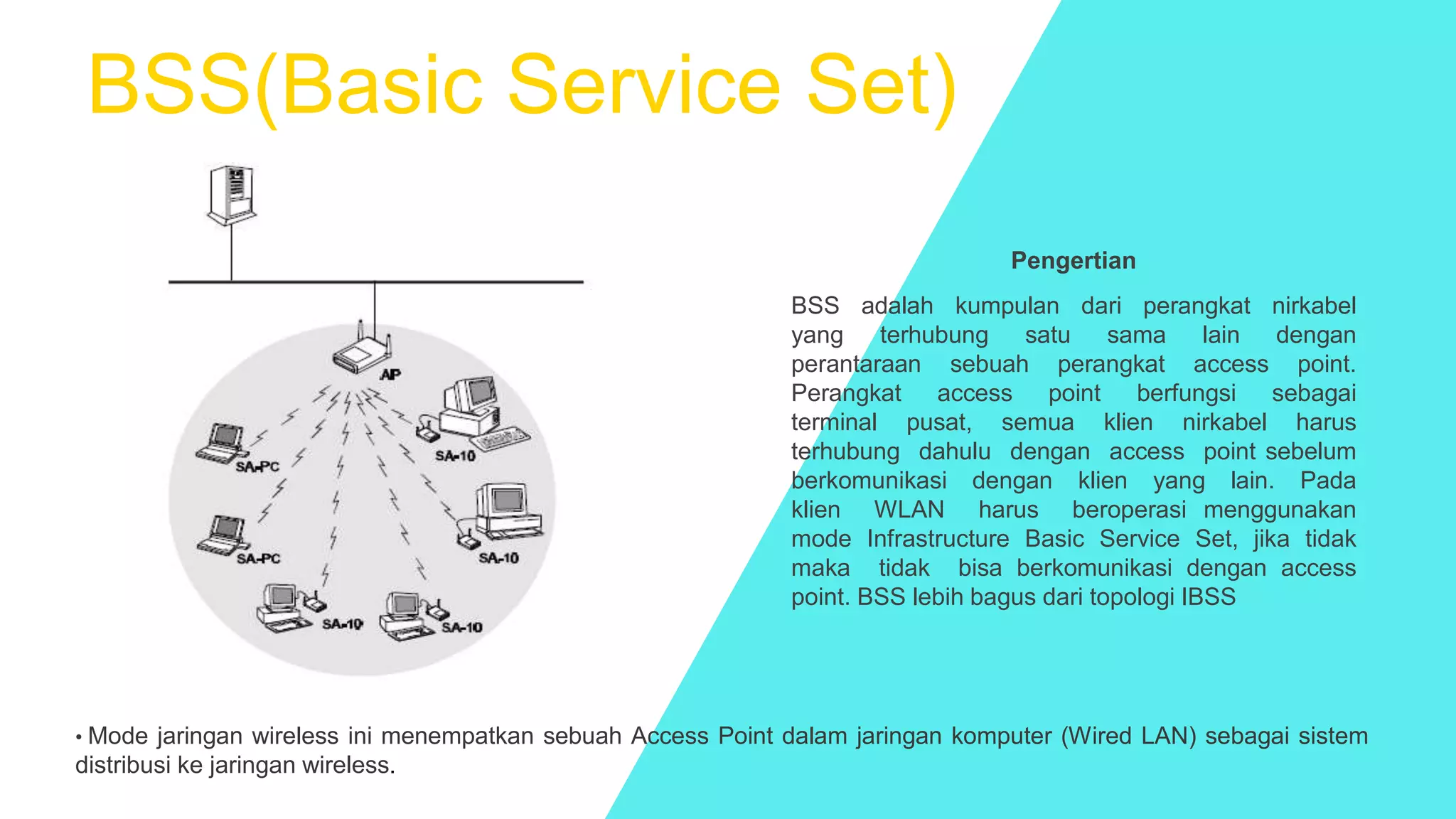 BSS(Basic Service Set)

AP

SA-PC

SA-10

SA-PC

SA-10

SA-10

SA-10

Pengertian

BSS adalah kumpulan dari perangkat nirkabel yang terhubung satu sama lain dengan perantaraan sebuah perangkat access point. Perangkat access point berfungsi sebagai terminal pusat, semua klien nirkabel harus terhubung dahulu dengan access point sebelum berkomunikasi dengan klien yang lain. Pada klien WLAN harus beroperasi menggunakan mode Infrastructure Basic Service Set, jika tidak maka tidak bisa berkomunikasi dengan access point. BSS lebih bagus dari topologi IBSS

• Mode jaringan wireless ini menempatkan sebuah Access Point dalam jaringan komputer (Wired LAN) sebagai sistem distribusi ke jaringan wireless.